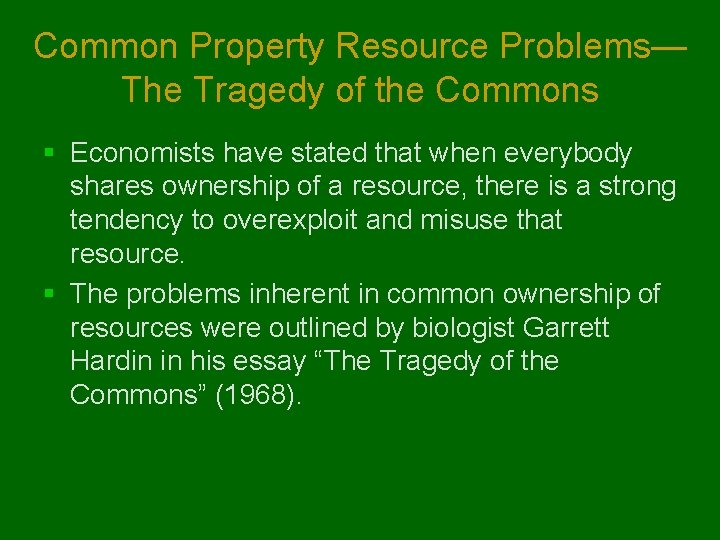 Common Property Resource Problems—The Tragedy of the Commons

▪ Economists have stated that when everybody shares ownership of a resource, there is a strong tendency to overexploit and misuse that resource.

▪ The problems inherent in common ownership of resources were outlined by biologist Garrett Hardin in his essay “The Tragedy of the Commons” (1968).